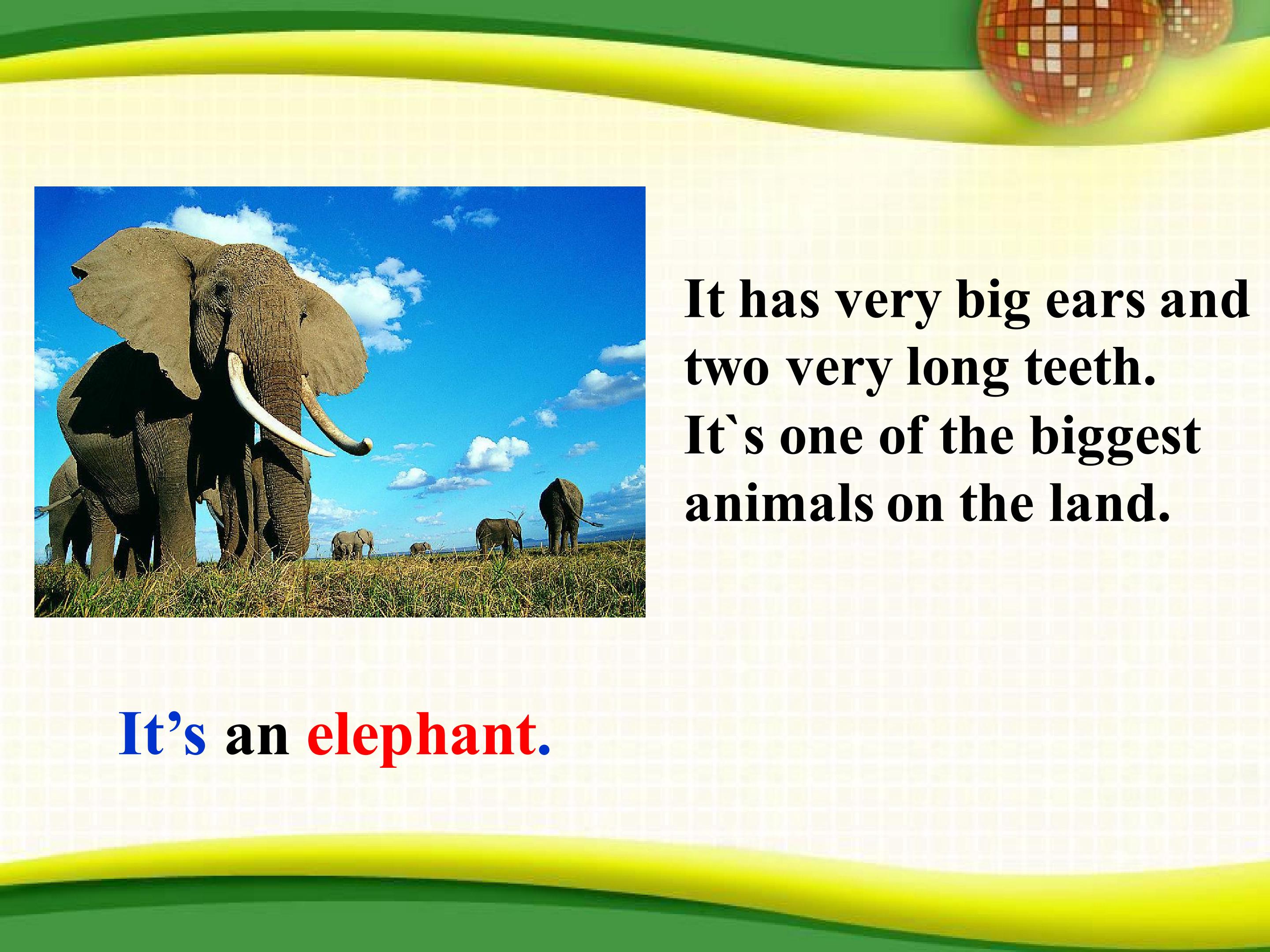 It has very big ears and two very long teeth. It`s one of the biggest animals on the land.

It’s an elephant.